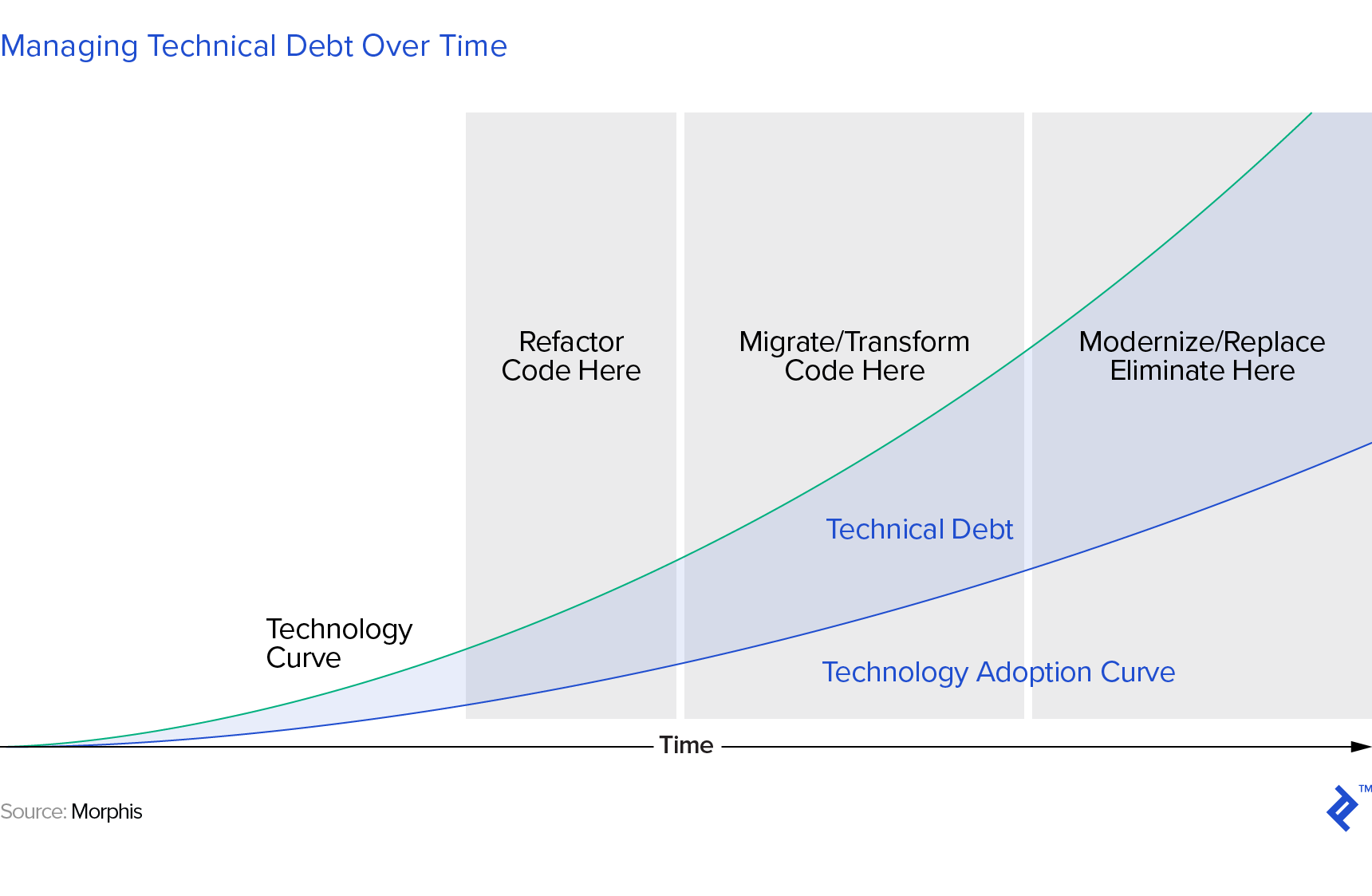 Managing Technical Debt Over Time

Refactor Code Here

Migrate/Transform Code Here

Modernize/Replace Eliminate Here

Technical Debt

Technology Curve

Technology Adoption Curve

Time

Source: Morphis

TM